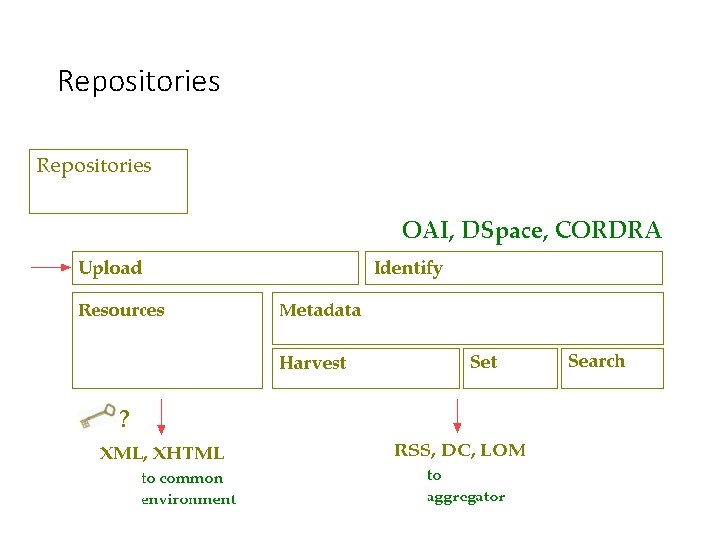 Repositories

Repositories

OAI, DSpace, CORDRA

Upload

Identify

Resources

Metadata

Harvest

Set

Search

?

XML, XHTML
to common
environment

RSS, DC, LOM
to
aggregator